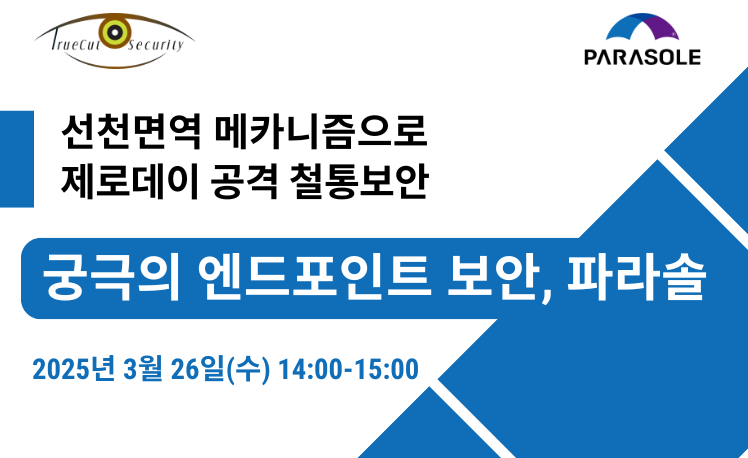 TrueCut Security

PARASOLE

선천면역 메카니즘으로
제로데이 공격 철통보안

궁극의 엔드포인트 보안, 파라솔

2025년 3월 26일(수) 14:00-15:00